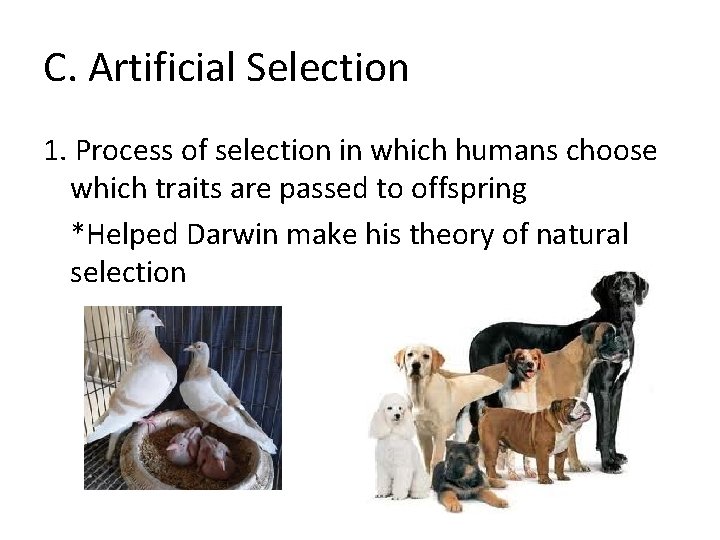 C. Artificial Selection

1. Process of selection in which humans choose which traits are passed to offspring

*Helped Darwin make his theory of natural selection